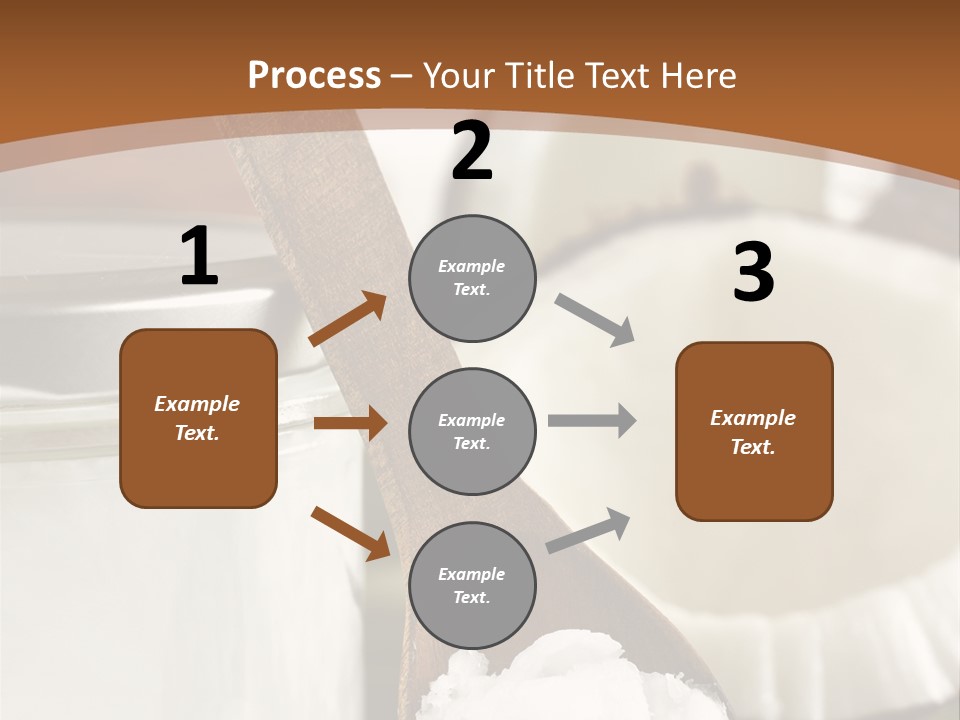 Process – Your Title Text Here

1

Example Text.

2

Example Text.

Example Text.

Example Text.

3

Example Text.